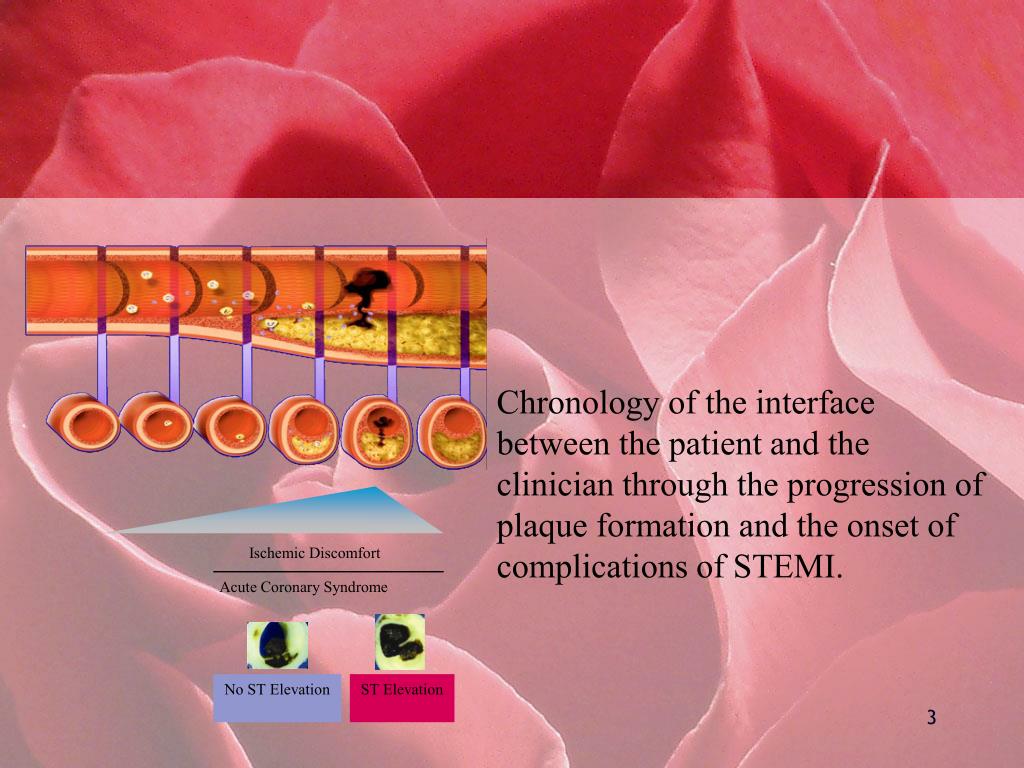 Ischemic Discomfort

Acute Coronary Syndrome

No ST Elevation

ST Elevation

Chronology of the interface between the patient and the clinician through the progression of plaque formation and the onset of complications of STEMI.

3